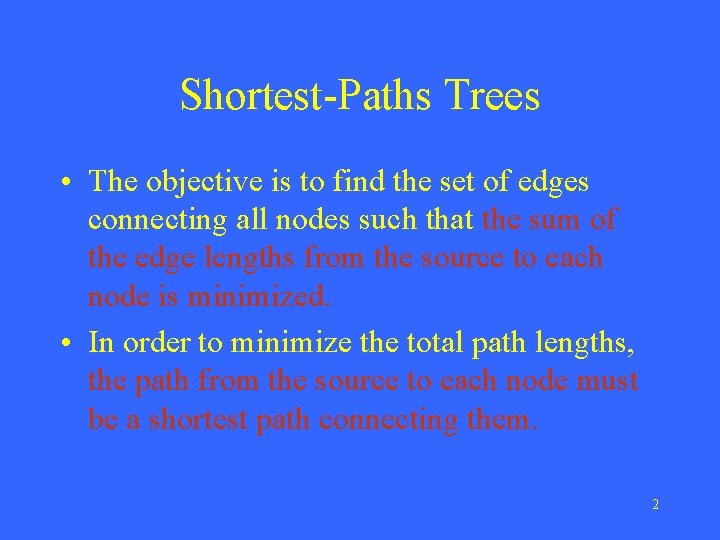 Shortest-Paths Trees

• The objective is to find the set of edges connecting all nodes such that the sum of the edge lengths from the source to each node is minimized.

• In order to minimize the total path lengths, the path from the source to each node must be a shortest path connecting them.

2